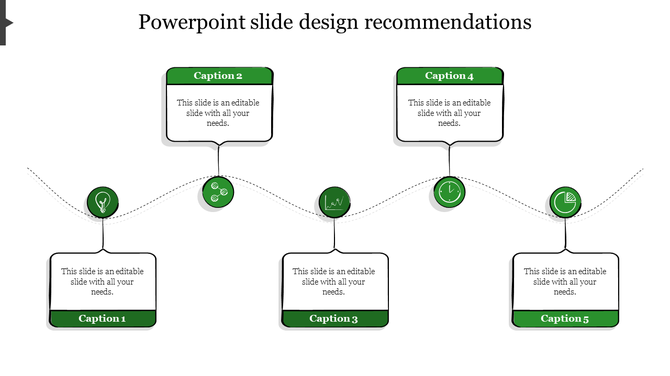 Powerpoint slide design recommendations

Caption 2

This slide is an editable slide with all your needs.

Caption 4

This slide is an editable slide with all your needs.

This slide is an editable slide with all your needs.

Caption 1

This slide is an editable slide with all your needs.

Caption 3

This slide is an editable slide with all your needs.

Caption 5